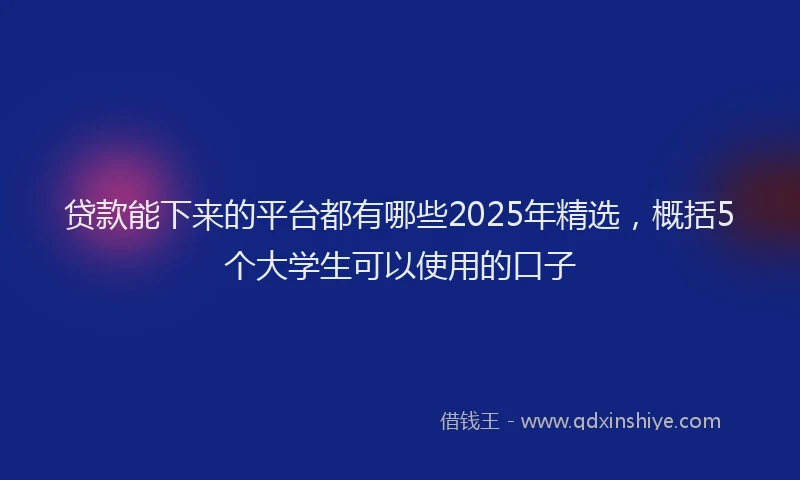 贷款能下来的平台都有哪些2025年精选，概括5个大学生可以使用的口子

借钱王 - www.qdxinshiye.com